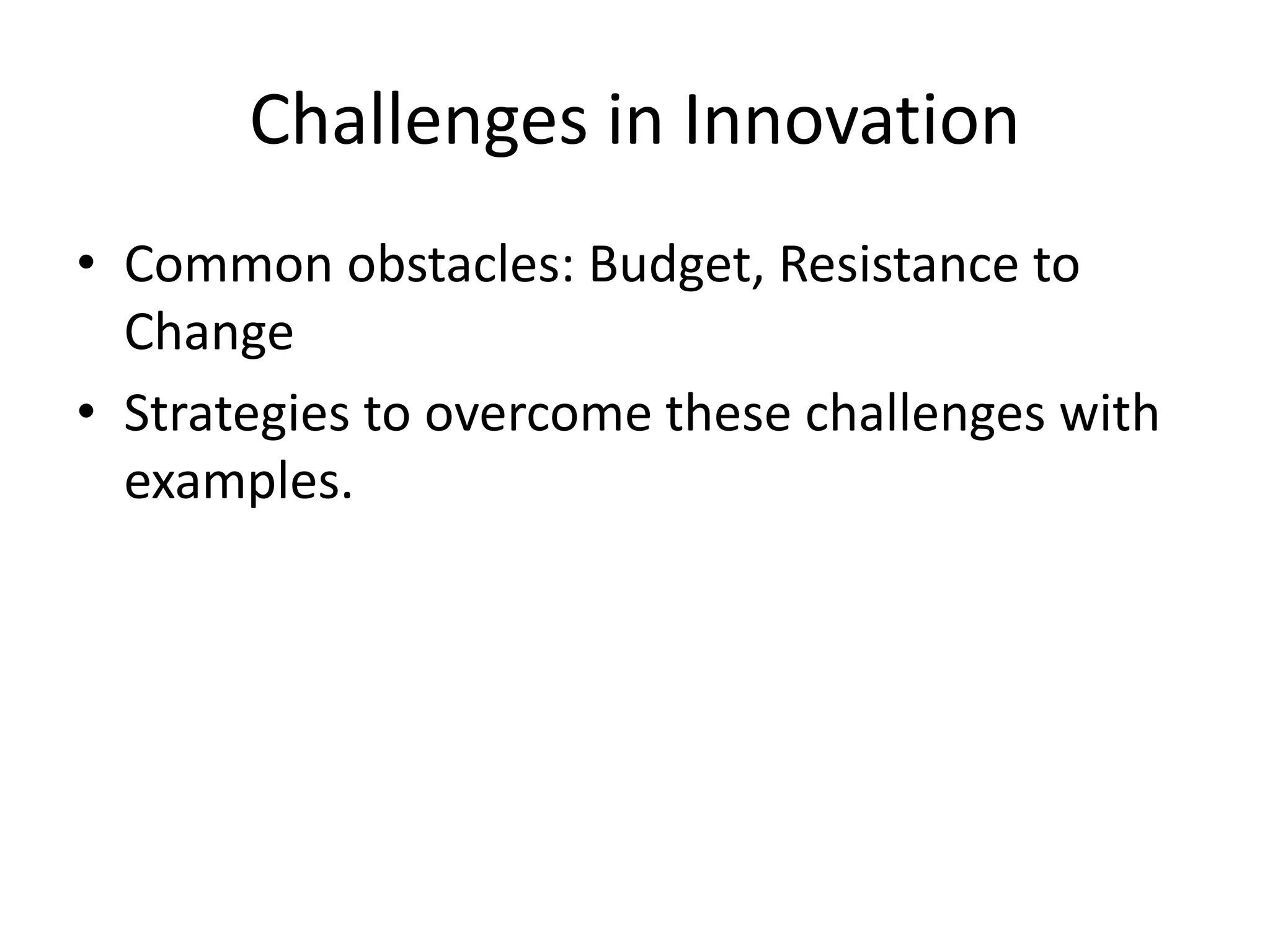 Challenges in Innovation

• Common obstacles: Budget, Resistance to Change
• Strategies to overcome these challenges with examples.